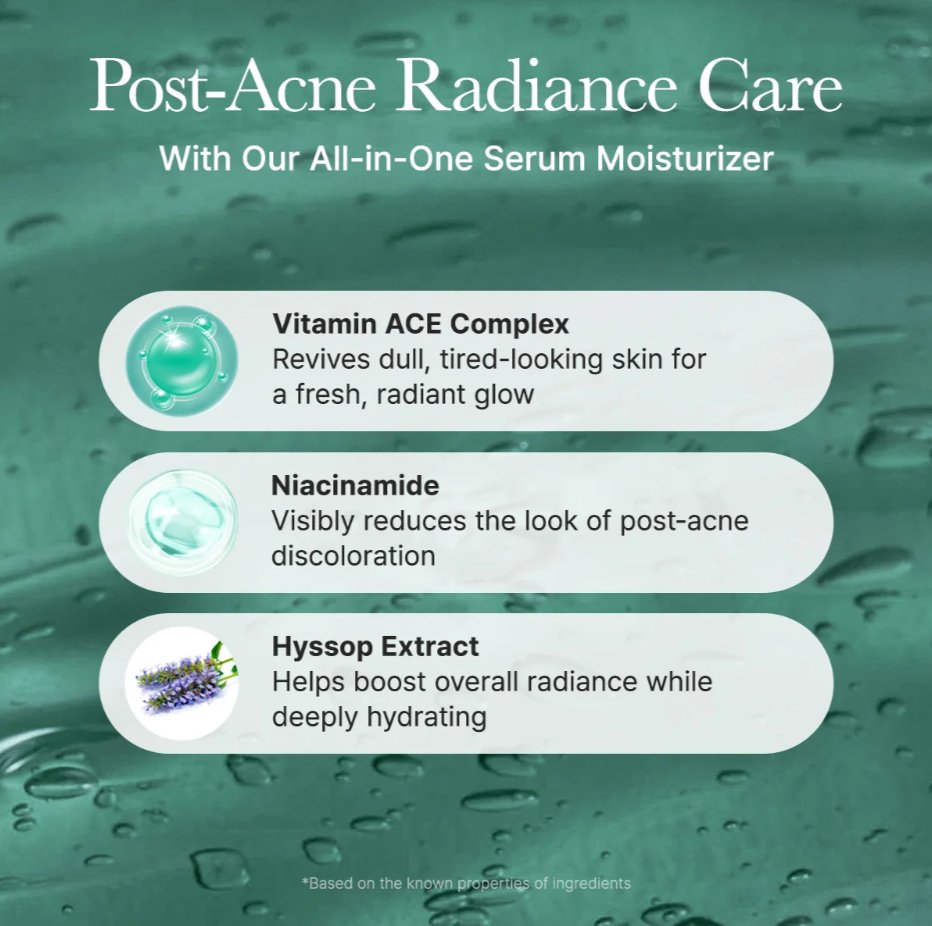 Post-Acne Radiance Care

With Our All-in-One Serum Moisturizer

Vitamin ACE Complex
Revives dull, tired-looking skin for a fresh, radiant glow

Niacinamide
Visibly reduces the look of post-acne discoloration

Hyssop Extract
Helps boost overall radiance while deeply hydrating

*Based on the known properties of ingredients